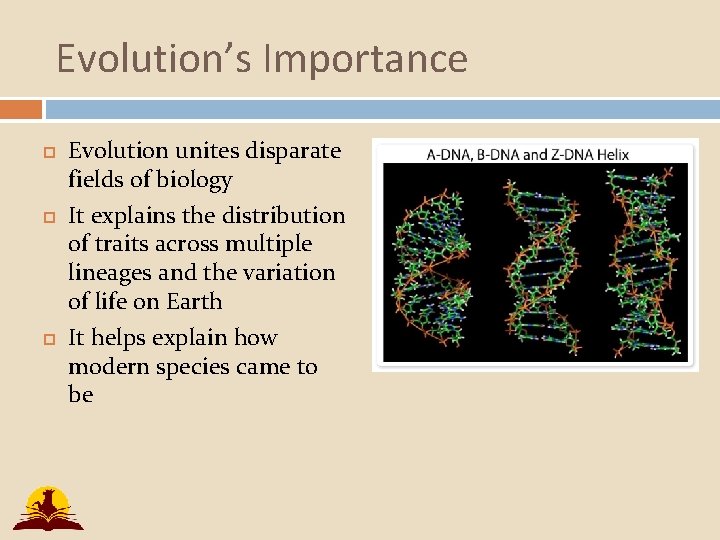 Evolution's Importance

Evolution unites disparate fields of biology

It explains the distribution of traits across multiple lineages and the variation of life on Earth

It helps explain how modern species came to be

A-DNA, B-DNA and Z-DNA Helix